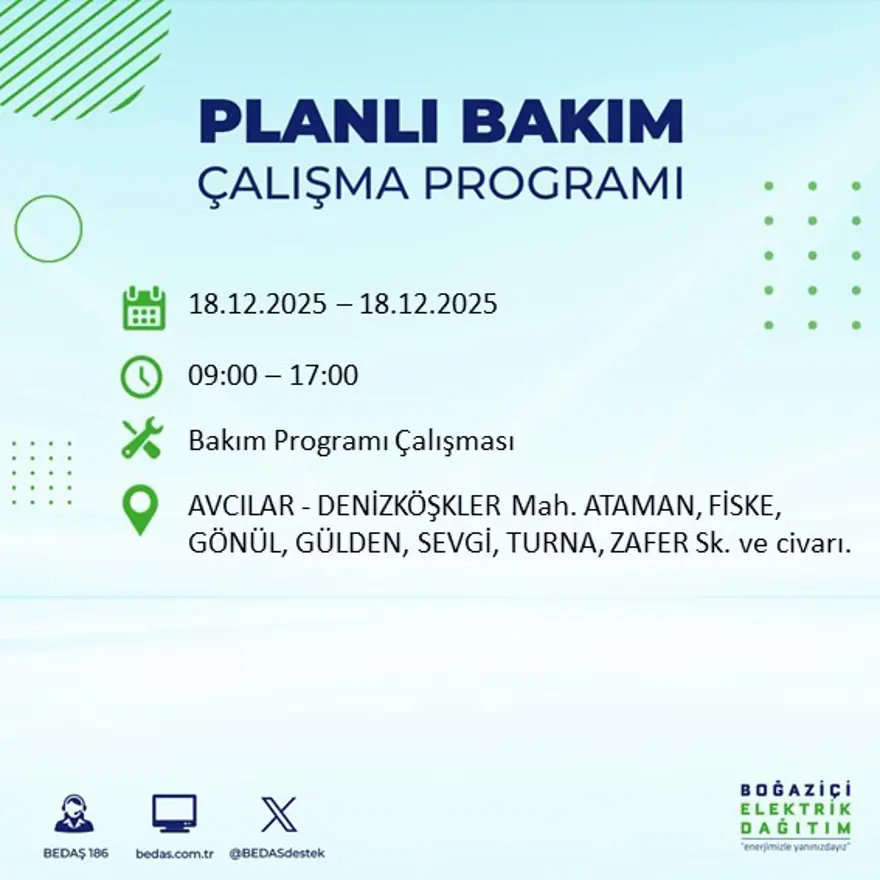 PLANLI BAKIM
ÇALIŞMA PROGRAMI

18.12.2025 – 18.12.2025

09:00 – 17:00

Bakım Programı Çalışması

AVCILAR - DENİZKÖŞKLER Mah. ATAMAN, FİSKE, GÖNÜL, GÜLDEN, SEVGİ, TURNA, ZAFER Sk. ve civarı.

BEDAŞ 186
bedas.com.tr
@BEDASdestek

BOĞAZİÇİ
ELEKTRİK
DAĞITIM
"enerjimizle yanınızdayız"